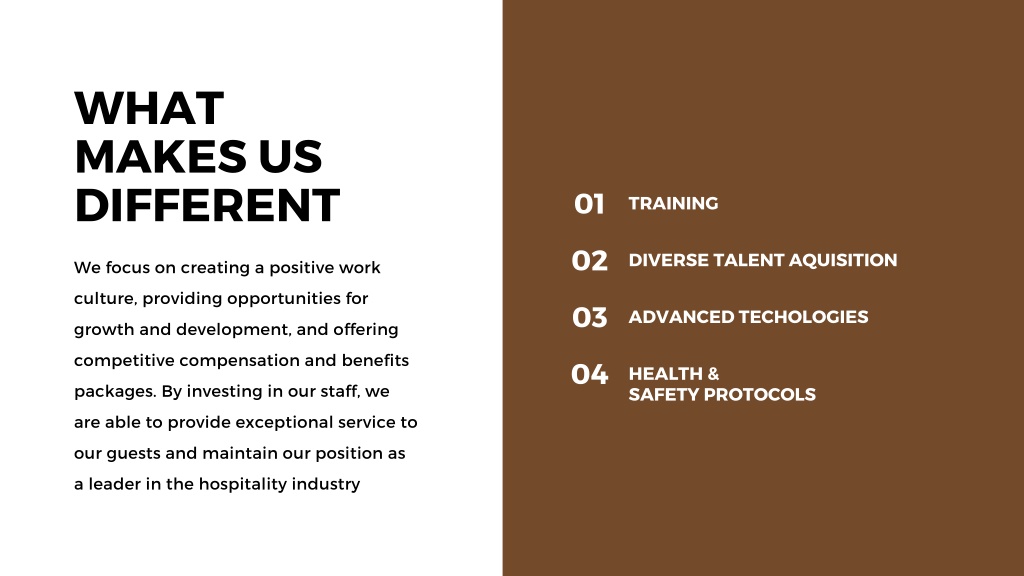 WHAT MAKES US DIFFERENT

We focus on creating a positive work culture, providing opportunities for growth and development, and offering competitive compensation and benefits packages. By investing in our staff, we are able to provide exceptional service to our guests and maintain our position as a leader in the hospitality industry

01 TRAINING

02 DIVERSE TALENT AQUISITION

03 ADVANCED TECHOLOGIES

04 HEALTH & SAFETY PROTOCOLS